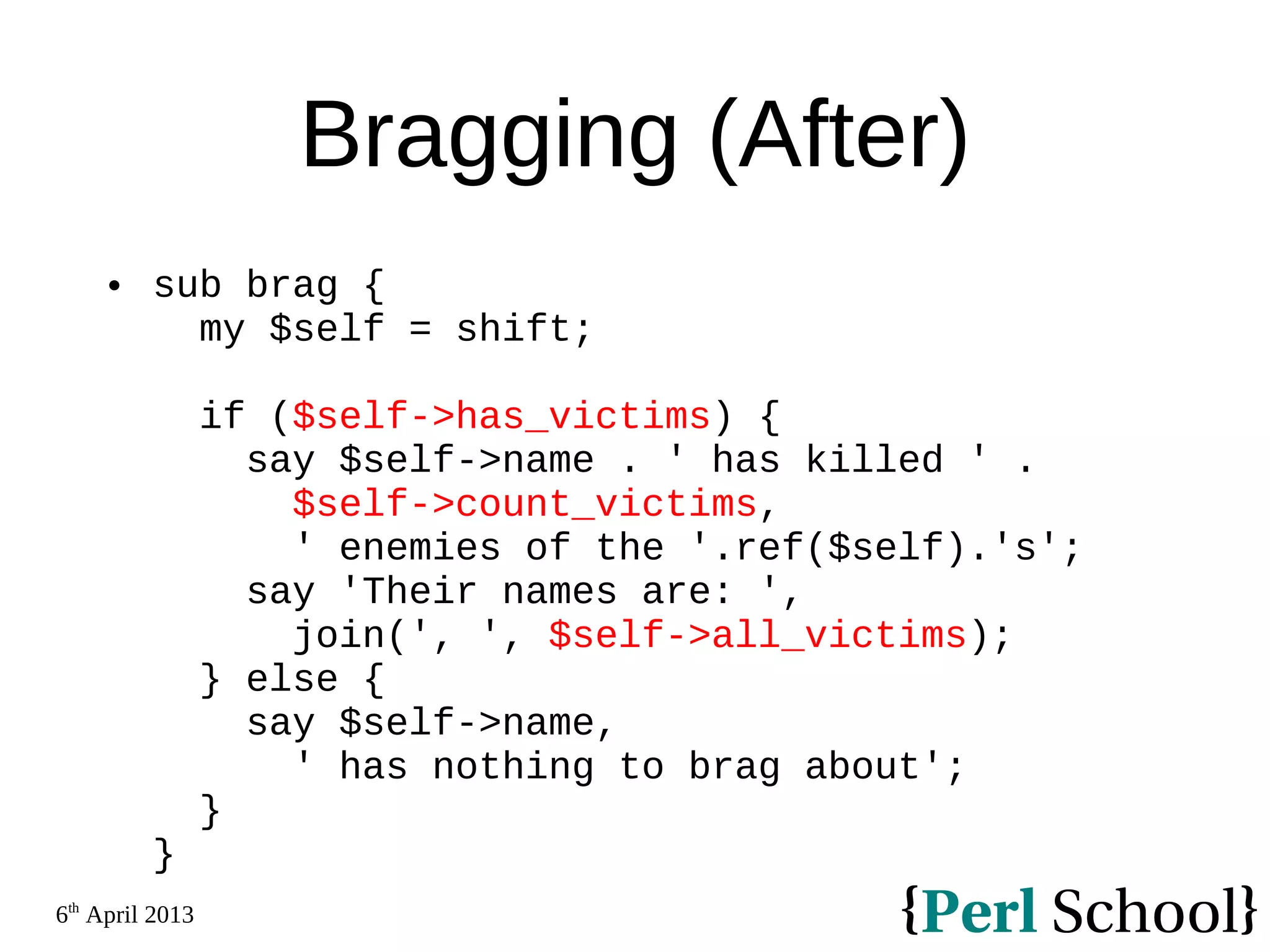 Bragging (After)

• sub brag {
  my $self = shift;

  if ($self->has_victims) {
    say $self->name . ' has killed ' .
      $self->count_victims,
      ' enemies of the '.ref($self).'s';
    say 'Their names are: ',
      join(', ', $self->all_victims);
  } else {
    say $self->name,
      ' has nothing to brag about';
  }
}

6th April 2013

{Perl School}